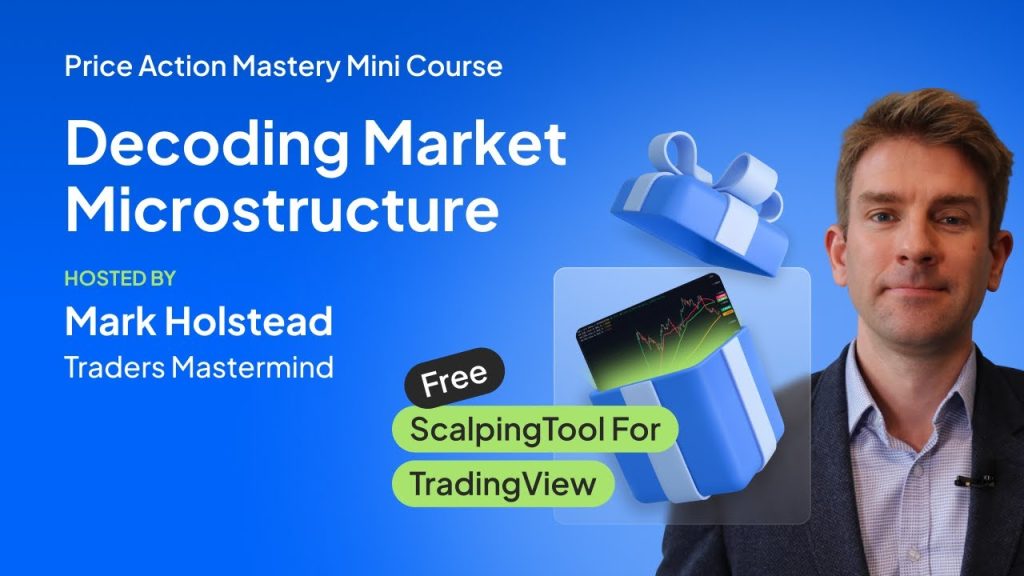 Price Action Mastery Mini Course

Decoding Market Microstructure

HOSTED BY

Mark Holstead

Traders Mastermind

Free

ScalpingTool For

TradingView